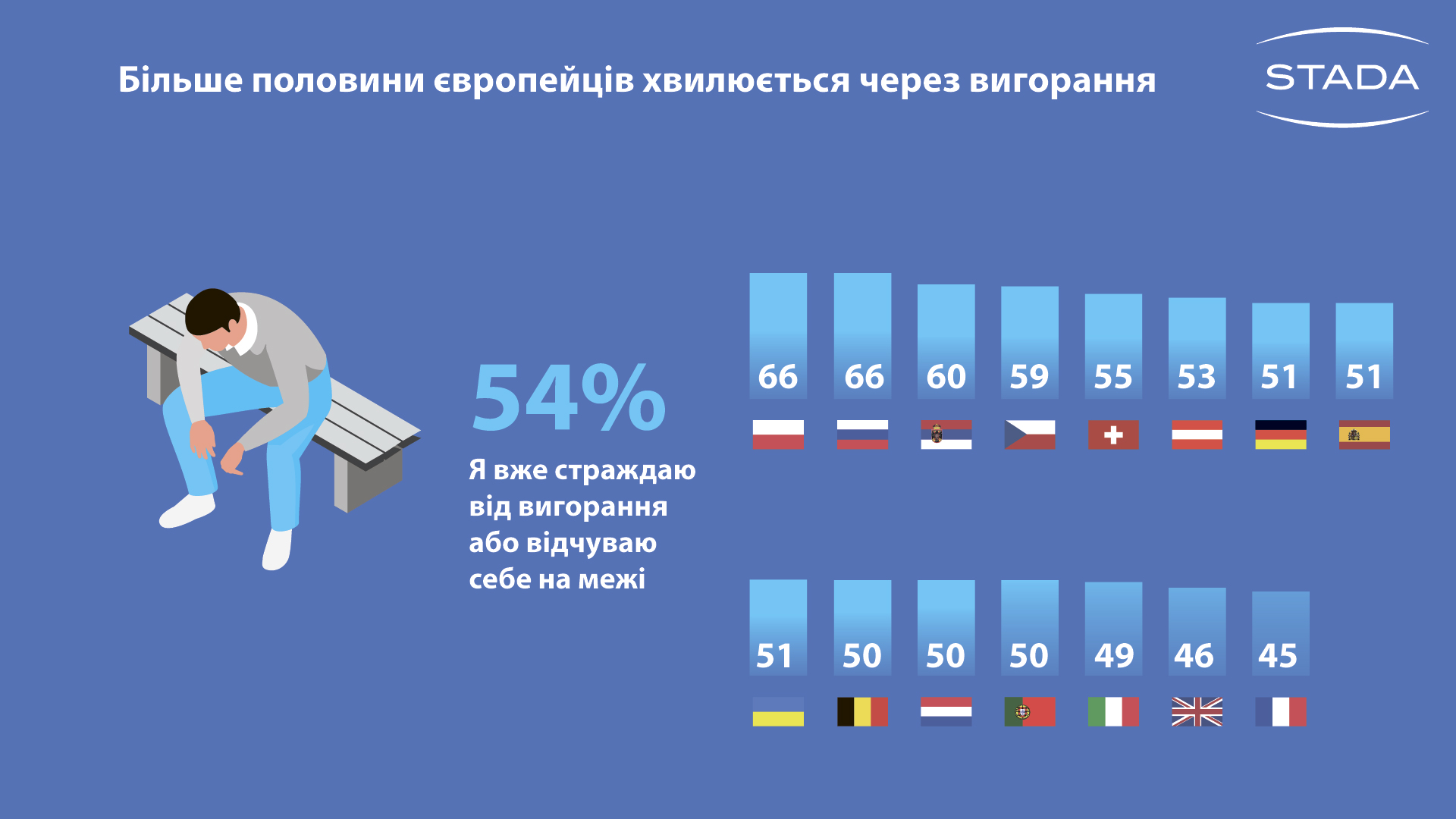 Більше половини європейців хвилюється через вигорання

STADA

54%

Я вже страждаю від вигорання або відчуваю себе на межі

66 66 60 59 55 53 51 51

51 50 50 50 49 46 45